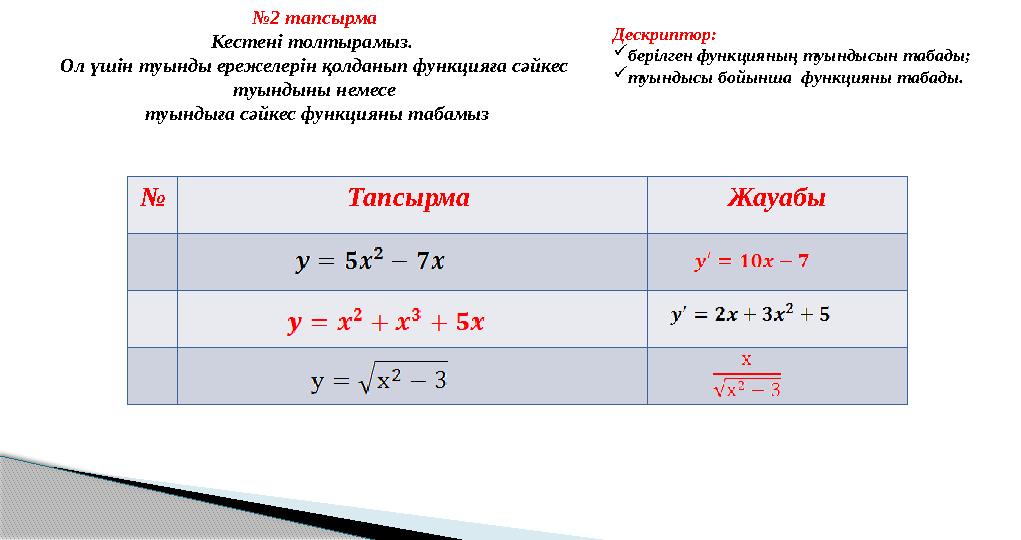 №2 тапсырма
Кестені толтырамыз.
Ол үшін туынды ережелерін қолданып функцияға сәйкес туындыны немесе туындыға сәйкес функцияны табамыз

Дескриптор:
✓берілген функцияның туындысын табады;
✓туындысы бойынша функцияны табады.

| № | Тапсырма | Жауабы |
|---|---|---|
| | $y = 5x^2 - 7x$ | $y' = 10x - 7$ |
| | $y = x^2 + x^3 + 5x$ | $y' = 2x + 3x^2 + 5$ |
| | $y = \sqrt{x^2 - 3}$ | $\frac{x}{\sqrt{x^2 - 3}}$ |